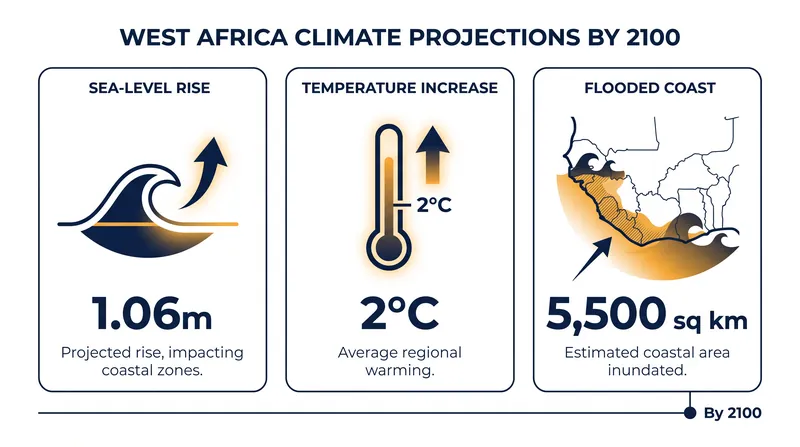 WEST AFRICA CLIMATE PROJECTIONS BY 2100

SEA-LEVEL RISE

1.06m

Projected rise, impacting coastal zones.

TEMPERATURE INCREASE

2°C

2°C

Average regional warming.

FLOODED COAST

5,500 sq km

Estimated coastal area inundated.

By 2100